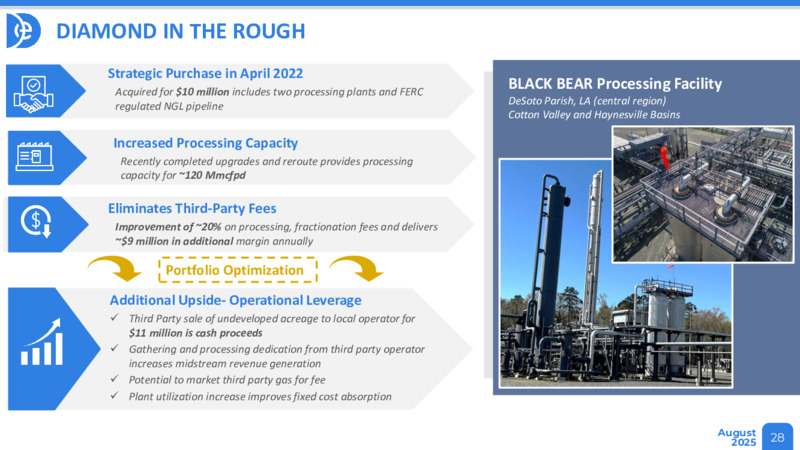 DIAMOND IN THE ROUGH

Strategic Purchase in April 2022

Acquired for $10 million includes two processing plants and FERC regulated NGL pipeline

Increased Processing Capacity

Recently completed upgrades and reroute provides processing capacity for ~120 Mmcfpd

Eliminates Third-Party Fees

Improvement of ~20% on processing, fractionation fees and delivers ~$9 million in additional margin annually

Portfolio Optimization

Additional Upside- Operational Leverage

✓ Third Party sale of undeveloped acreage to local operator for $11 million is cash proceeds

✓ Gathering and processing dedication from third party operator increases midstream revenue generation

✓ Potential to market third party gas for fee

✓ Plant utilization increase improves fixed cost absorption

BLACK BEAR Processing Facility

DeSoto Parish, LA (central region)

Cotton Valley and Haynesville Basins

August 2025

28